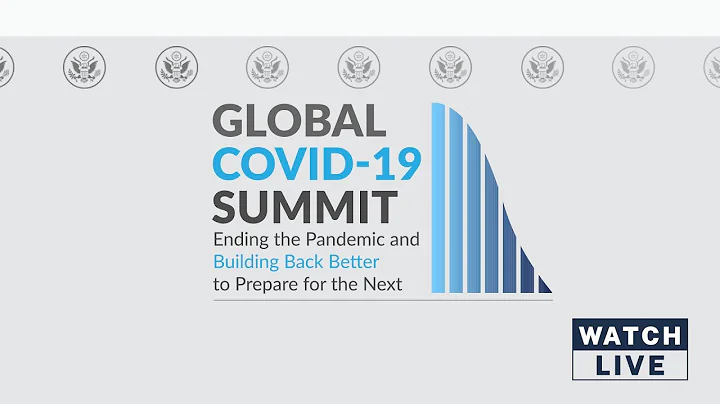 GLOBAL
COVID-19
SUMMIT
Ending the Pandemic and
Building Back Better
to Prepare for the Next

WATCH
LIVE